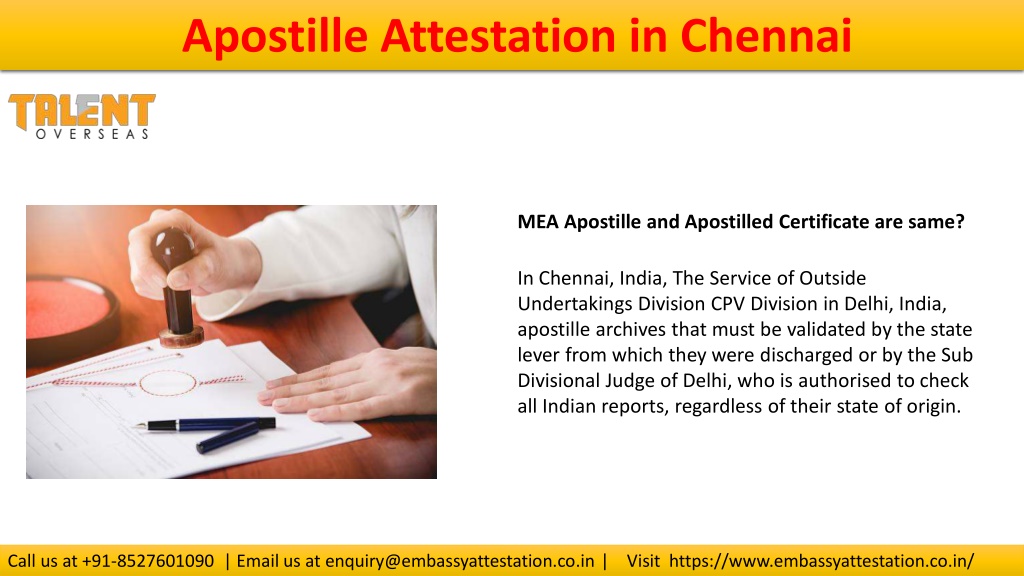 Apostille Attestation in Chennai

TALENT
OVERSEAS

MEA Apostille and Apostilled Certificate are same?

In Chennai, India, The Service of Outside Undertakings Division CPV Division in Delhi, India, apostille archives that must be validated by the state lever from which they were discharged or by the Sub Divisional Judge of Delhi, who is authorised to check all Indian reports, regardless of their state of origin.

Call us at +91-8527601090 | Email us at enquiry@embassyattestation.co.in | Visit https://www.embassyattestation.co.in/